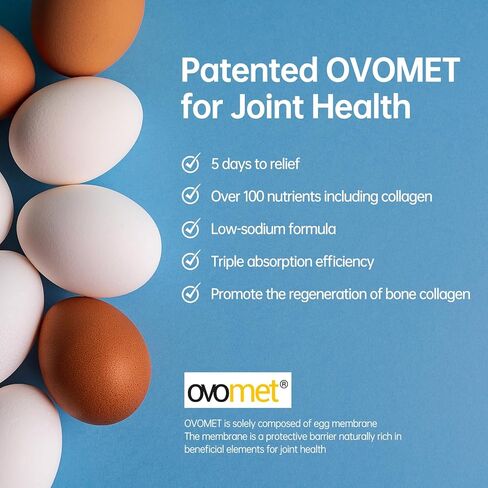 Patented OVOMET for Joint Health

5 days to relief

Over 100 nutrients including collagen

Low-sodium formula

Triple absorption efficiency

Promote the regeneration of bone collagen

ovomet®

OVOMET is solely composed of egg membrane
The membrane is a protective barrier naturally rich in beneficial elements for joint health